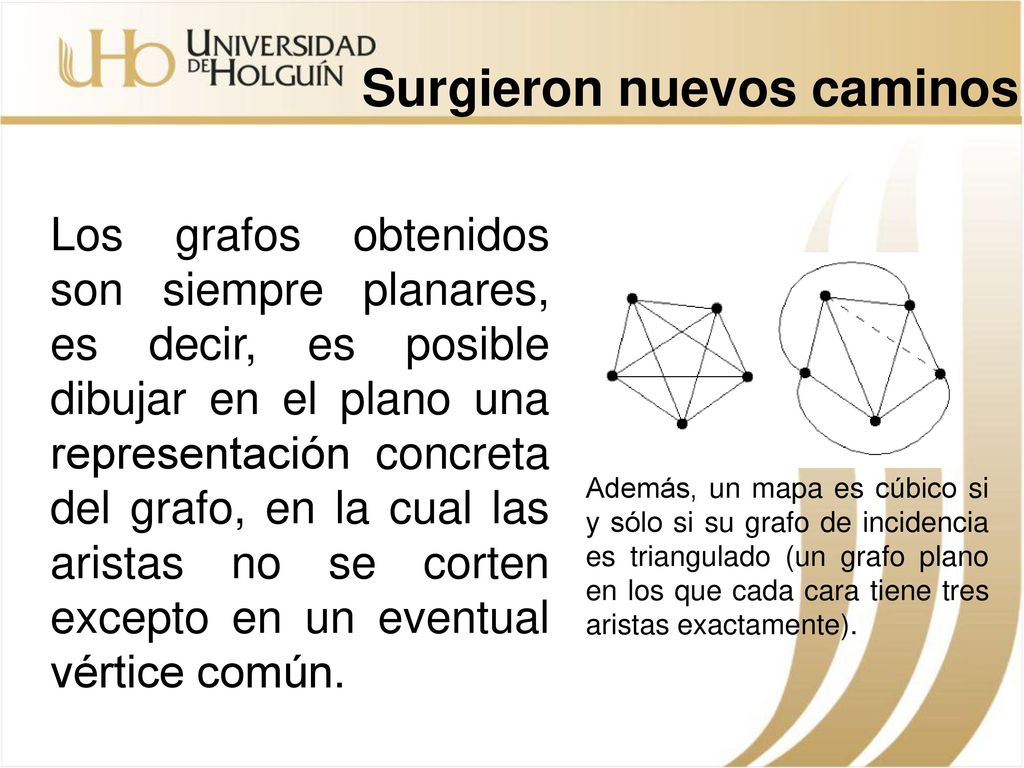 UHo UNIVERSIDAD DE HOLGUÍN

Surgieron nuevos caminos

Los grafos obtenidos son siempre planares, es decir, es posible dibujar en el plano una representación concreta del grafo, en la cual las aristas no se corten excepto en un eventual vértice común.

Además, un mapa es cúbico si y sólo si su grafo de incidencia es triangulado (un grafo plano en los que cada cara tiene tres aristas exactamente).